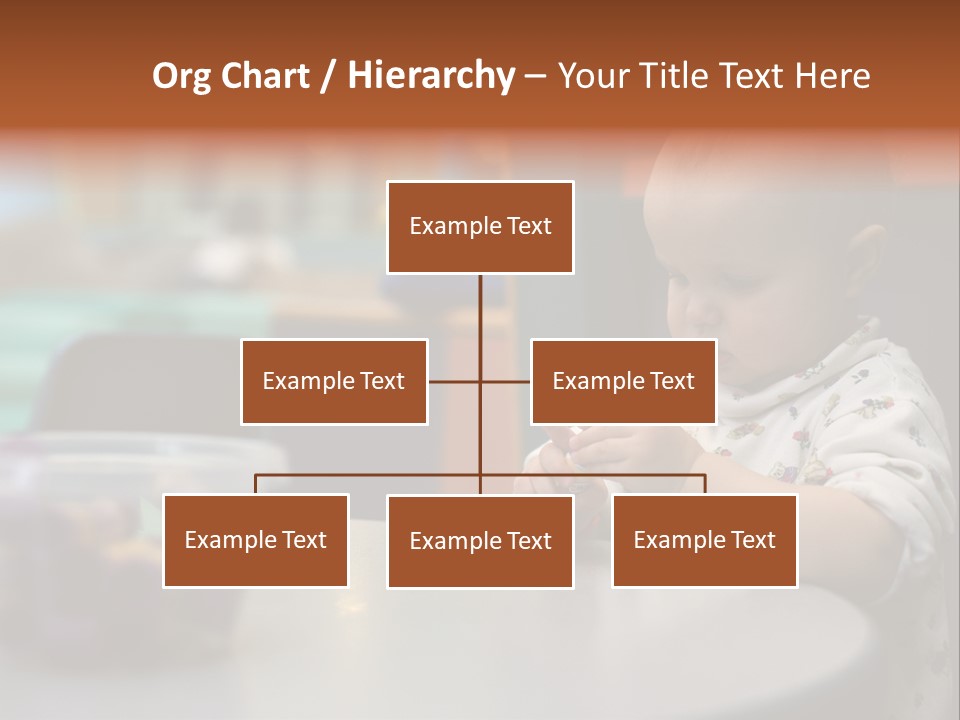 Org Chart / Hierarchy – Your Title Text Here

Example Text

Example Text

Example Text

Example Text

Example Text

Example Text